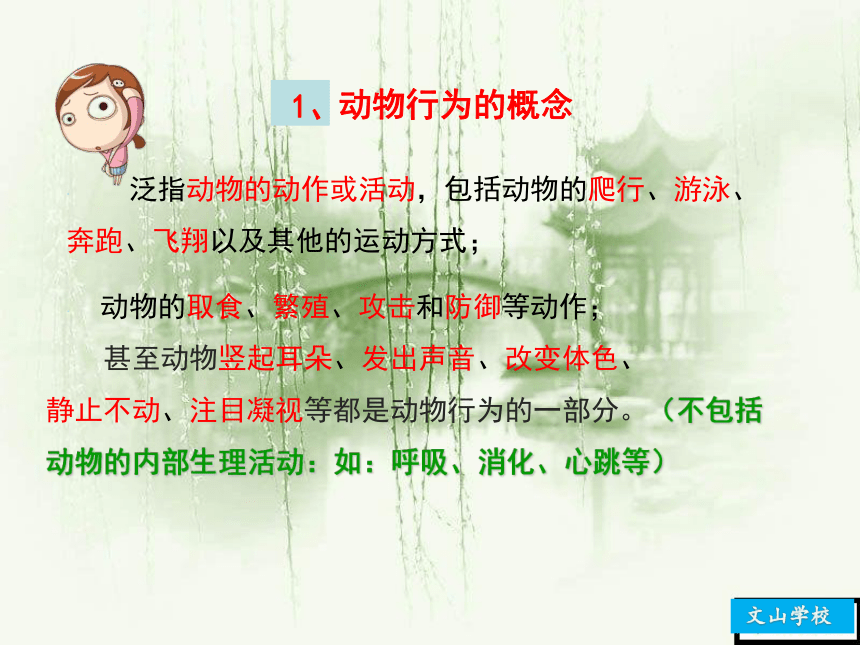 1、动物行为的概念

泛指动物的动作或活动，包括动物的爬行、游泳、奔跑、飞翔以及其他的运动方式；

动物的取食、繁殖、攻击和防御等动作；

甚至动物竖起耳朵、发出声音、改变体色、静止不动、注目凝视等都是动物行为的一部分。（不包括动物的内部生理活动：如：呼吸、消化、心跳等）

文山学校